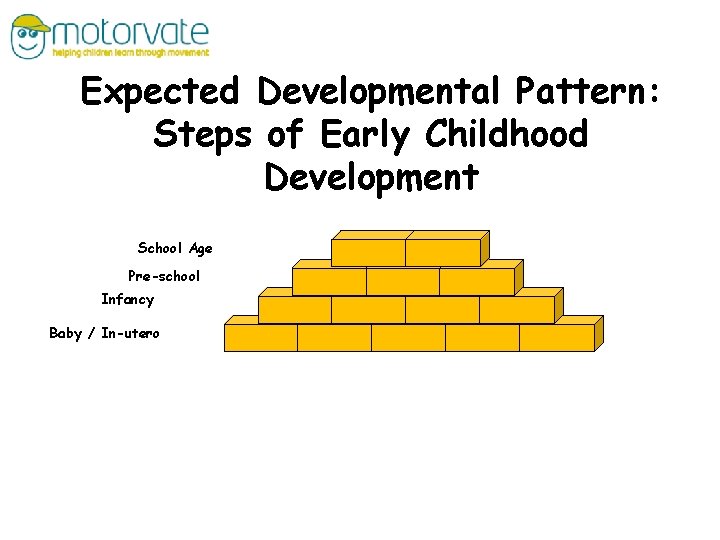 motorvate
helping children learn through movement

Expected Developmental Pattern: Steps of Early Childhood Development

School Age

Pre-school

Infancy

Baby / In-utero